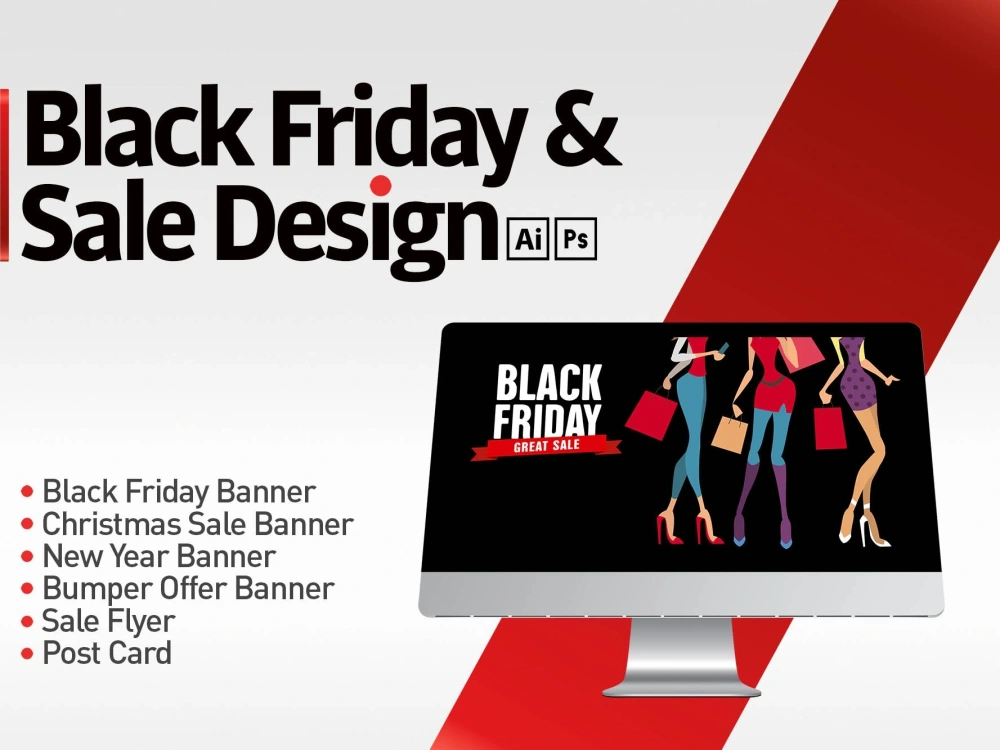 Black Friday &
Sale Design Ai Ps

BLACK
FRIDAY
GREAT SALE

• Black Friday Banner
• Christmas Sale Banner
• New Year Banner
• Bumper Offer Banner
• Sale Flyer
• Post Card